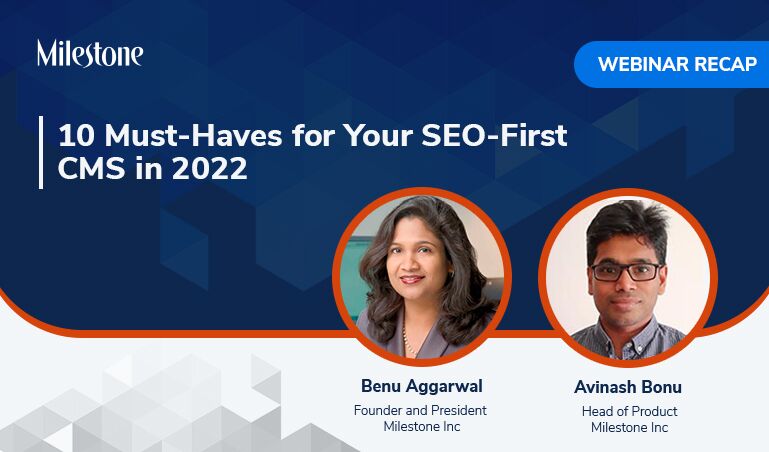 Milestone

WEBINAR RECAP

10 Must-Haves for Your SEO-First CMS in 2022

Benu Aggarwal
Founder and President
Milestone Inc

Avinash Bonu
Head of Product
Milestone Inc